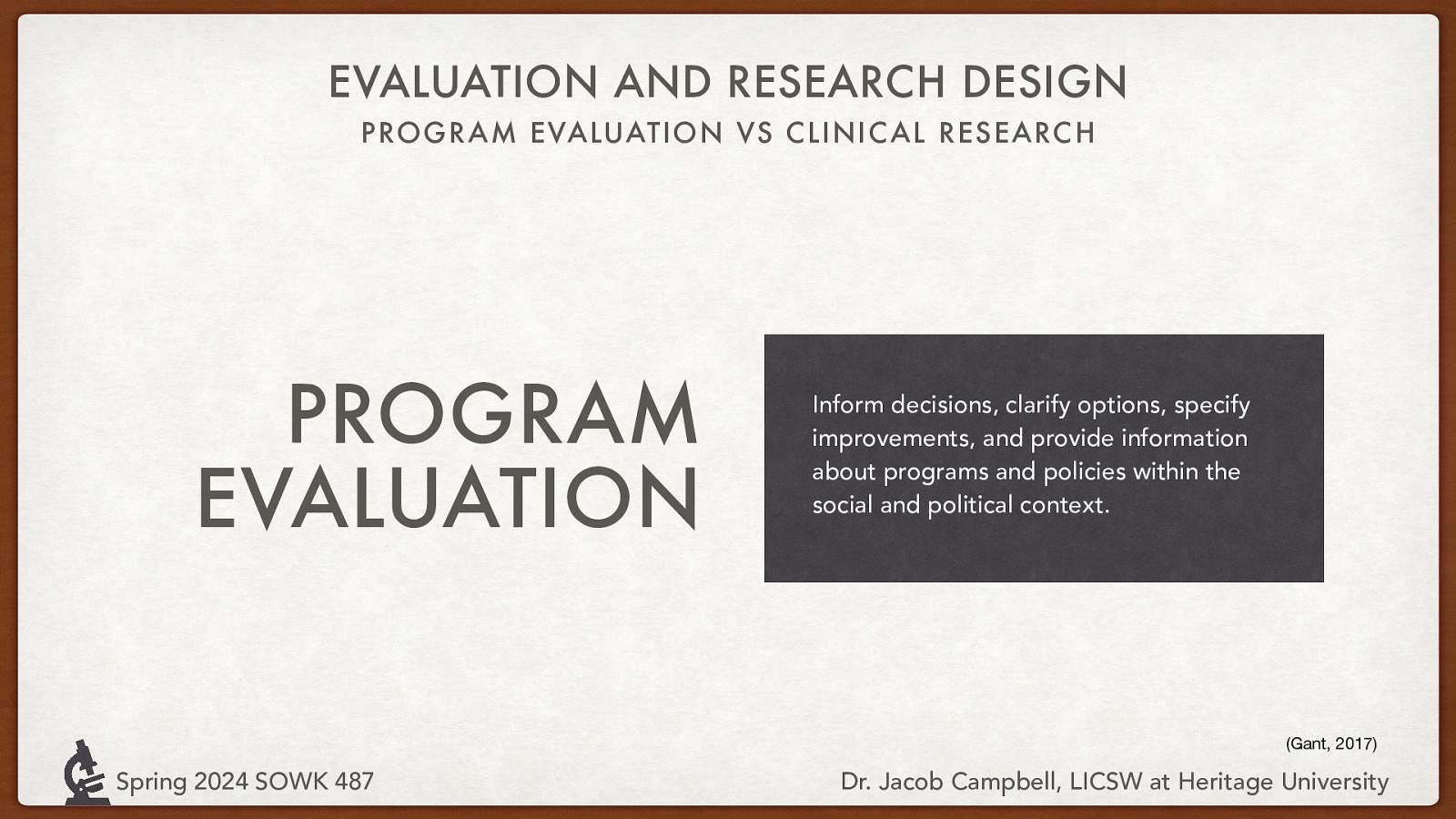 EVALUATION AND RESEARCH DESIGN
PROGRAM EVALUATION VS CLINICAL RESEARCH

PROGRAM EVALUATION

Inform decisions, clarify options, specify improvements, and provide information about programs and policies within the social and political context.

(Gant, 2017)

Spring 2024 SOWK 487

Dr. Jacob Campbell, LICSW at Heritage University